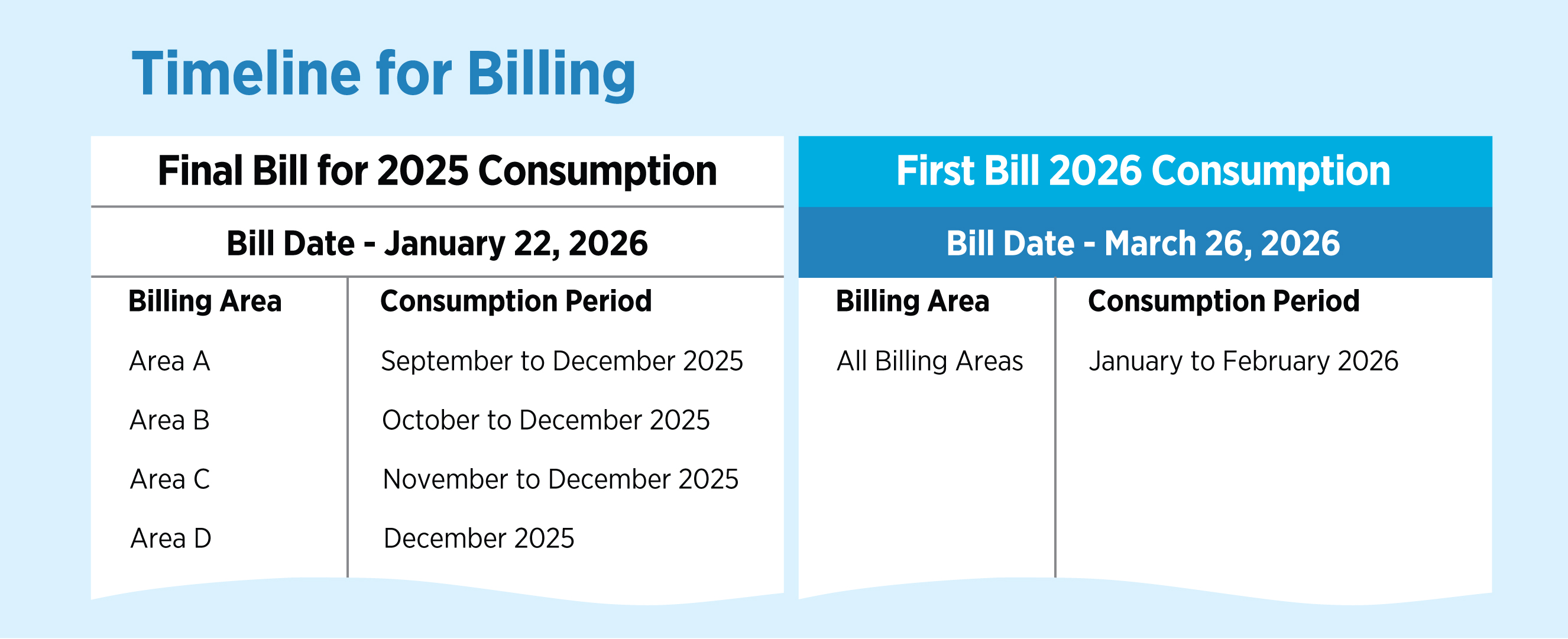 Timeline for Billing

Final Bill for 2025 Consumption

Bill Date - January 22, 2026

| Billing Area | Consumption Period |
|---|---|
| Area A | September to December 2025 |
| Area B | October to December 2025 |
| Area C | November to December 2025 |
| Area D | December 2025 |

First Bill 2026 Consumption

Bill Date - March 26, 2026

| Billing Area | Consumption Period |
|---|---|
| All Billing Areas | January to February 2026 |